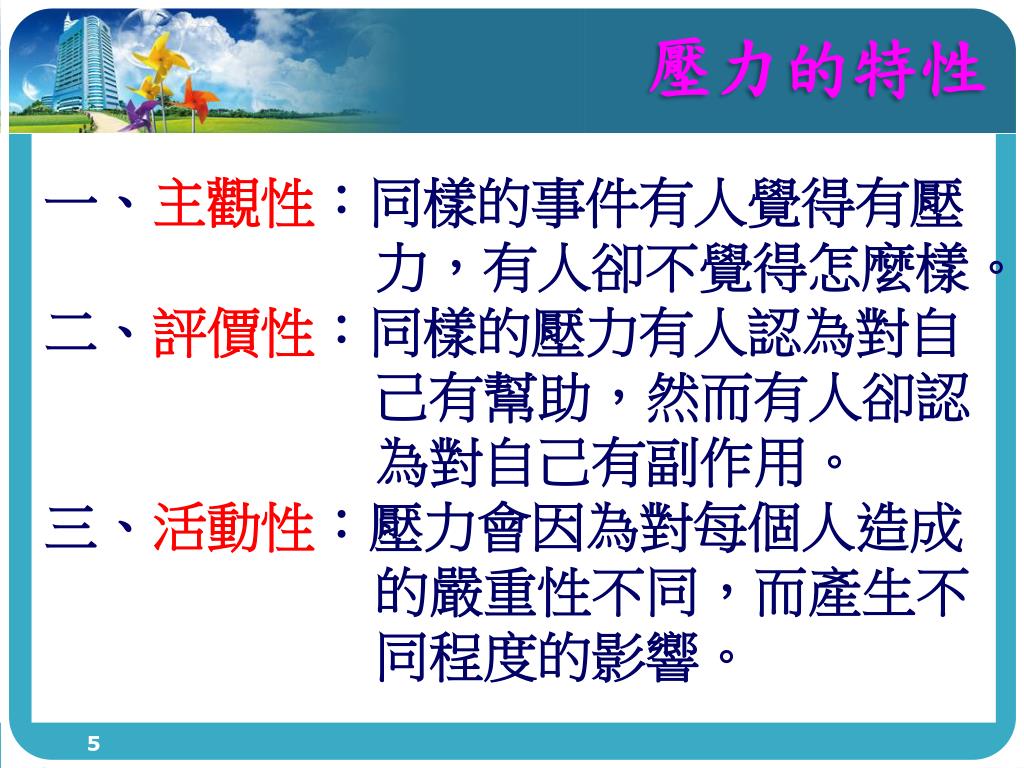 壓力的特性

一、主觀性：同樣的事件有人覺得有壓力，有人卻不覺得怎麼樣。

二、評價性：同樣的壓力有人認為對自己有幫助，然而有人卻認為對自己有副作用。

三、活動性：壓力會因為對每個人造成的嚴重性不同，而產生不同程度的影響。

5